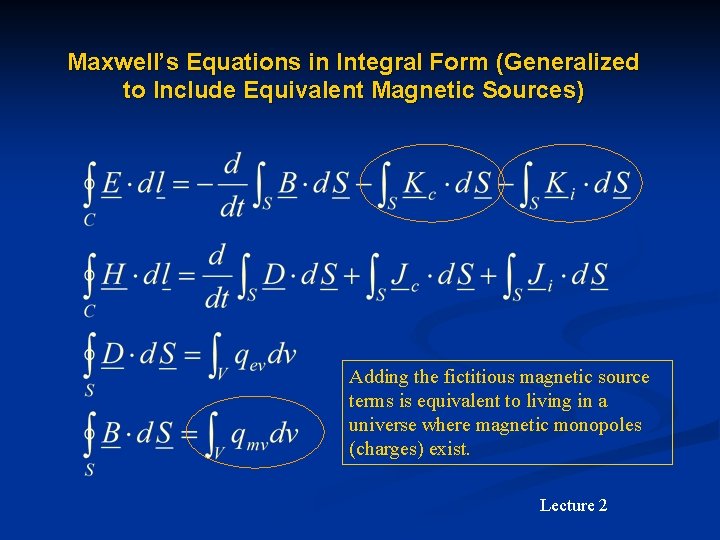 Maxwell's Equations in Integral Form (Generalized to Include Equivalent Magnetic Sources)

$\oint_C \underline{E} \cdot d\underline{l} = -\frac{d}{dt}\int_S \underline{B} \cdot d\underline{S} - \int_S \underline{K}_c \cdot d\underline{S} - \int_S \underline{K}_i \cdot d\underline{S}$

$\oint_C \underline{H} \cdot d\underline{l} = \frac{d}{dt}\int_S \underline{D} \cdot d\underline{S} + \int_S \underline{J}_c \cdot d\underline{S} + \int_S \underline{J}_i \cdot d\underline{S}$

$\oint_S \underline{D} \cdot d\underline{S} = \int_V q_{ev} dv$

$\oint_S \underline{B} \cdot d\underline{S} = \int_V q_{mv} dv$

Adding the fictitious magnetic source terms is equivalent to living in a universe where magnetic monopoles (charges) exist.

Lecture 2